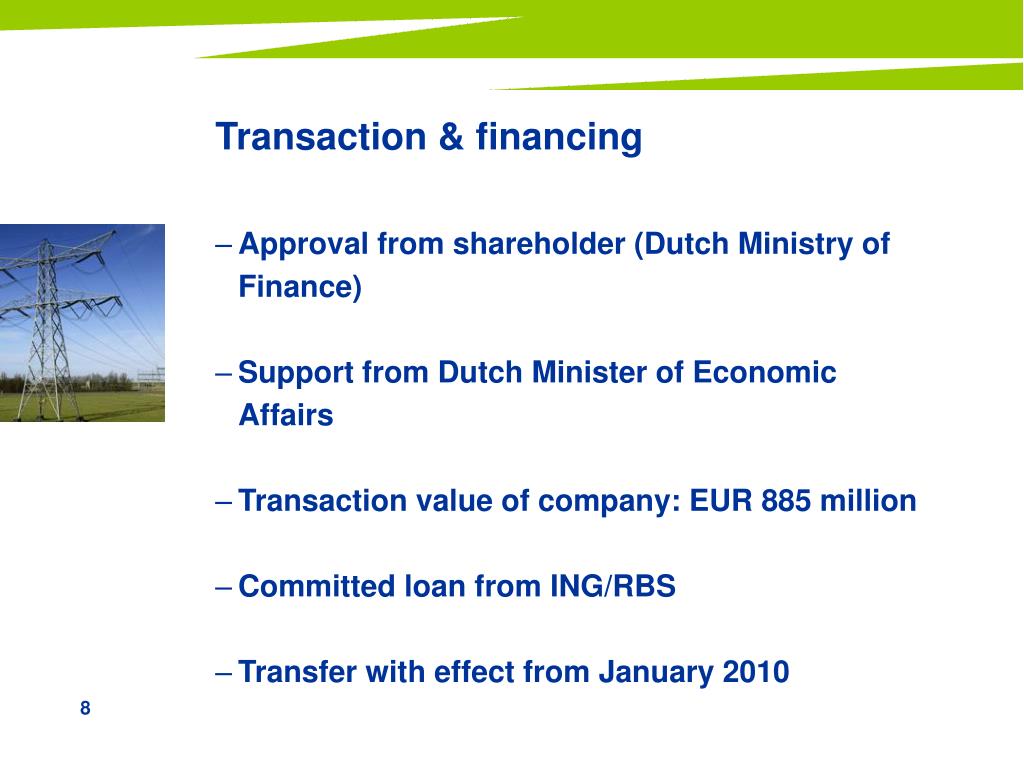 Transaction & financing

– Approval from shareholder (Dutch Ministry of Finance)

– Support from Dutch Minister of Economic Affairs

– Transaction value of company: EUR 885 million

– Committed loan from ING/RBS

– Transfer with effect from January 2010

8